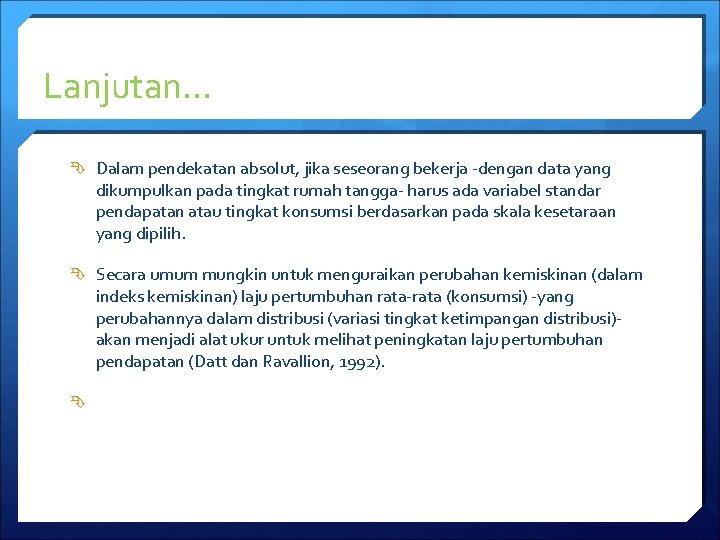 Lanjutan…

Dalam pendekatan absolut, jika seseorang bekerja -dengan data yang dikumpulkan pada tingkat rumah tangga- harus ada variabel standar pendapatan atau tingkat konsumsi berdasarkan pada skala kesetaraan yang dipilih.

Secara umum mungkin untuk menguraikan perubahan kemiskinan (dalam indeks kemiskinan) laju pertumbuhan rata-rata (konsumsi) -yang perubahannya dalam distribusi (variasi tingkat ketimpangan distribusi)- akan menjadi alat ukur untuk melihat peningkatan laju pertumbuhan pendapatan (Datt dan Ravallion, 1992).